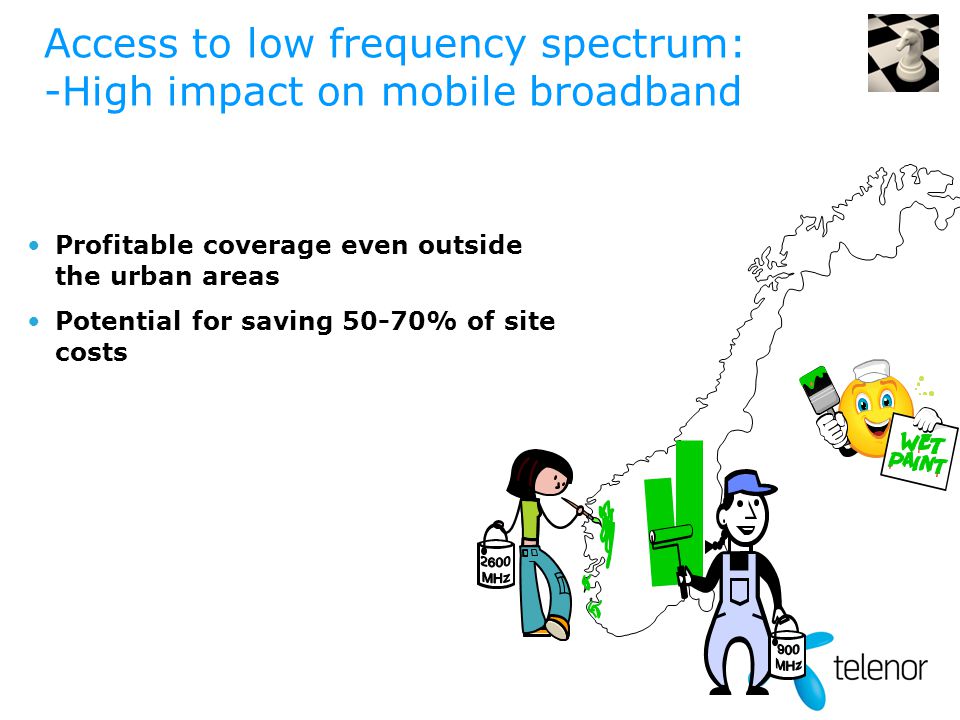 Access to low frequency spectrum:
-High impact on mobile broadband

• Profitable coverage even outside the urban areas

• Potential for saving 50-70% of site costs

WET PAINT

2600 MHz

900 MHz

telenor